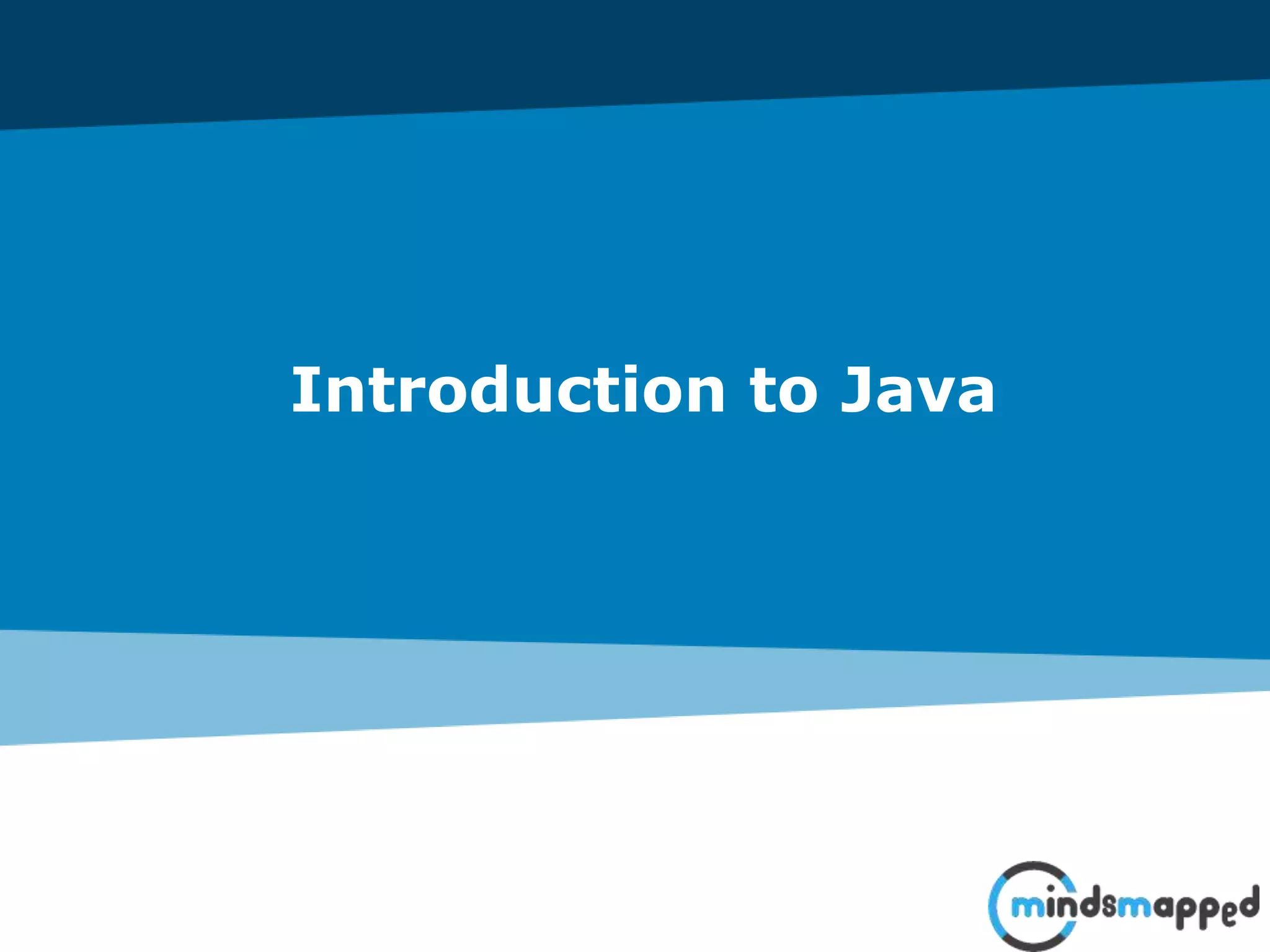 Introduction to Java

mindsmapped